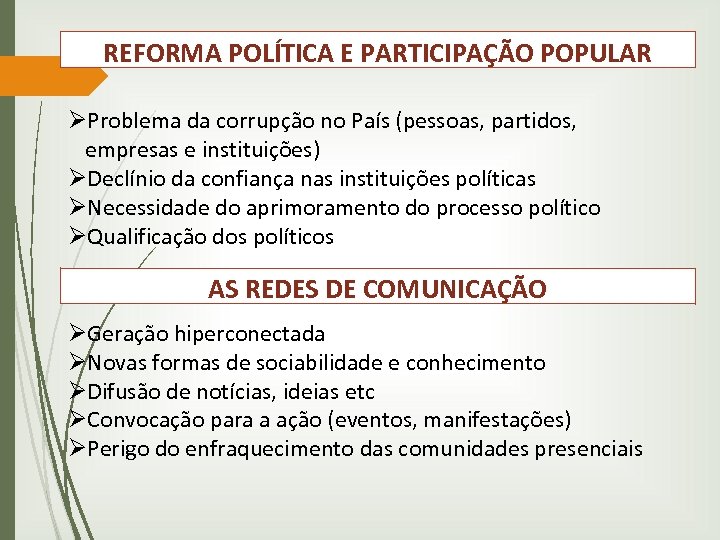 REFORMA POLÍTICA E PARTICIPAÇÃO POPULAR

➢Problema da corrupção no País (pessoas, partidos, empresas e instituições)
➢Declínio da confiança nas instituições políticas
➢Necessidade do aprimoramento do processo político
➢Qualificação dos políticos

AS REDES DE COMUNICAÇÃO

➢Geração hiperconectada
➢Novas formas de sociabilidade e conhecimento
➢Difusão de notícias, ideias etc
➢Convocação para a ação (eventos, manifestações)
➢Perigo do enfraquecimento das comunidades presenciais